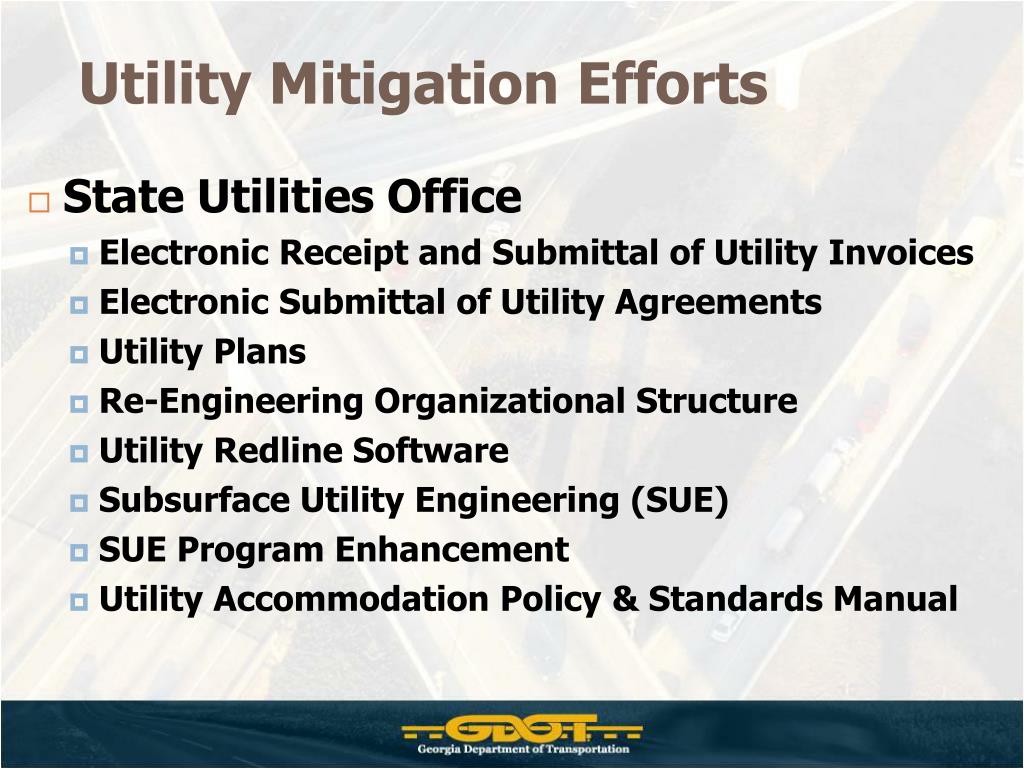 Utility Mitigation Efforts

State Utilities Office

Electronic Receipt and Submittal of Utility Invoices

Electronic Submittal of Utility Agreements

Utility Plans

Re-Engineering Organizational Structure

Utility Redline Software

Subsurface Utility Engineering (SUE)

SUE Program Enhancement

Utility Accommodation Policy & Standards Manual

GDOT
Georgia Department of Transportation